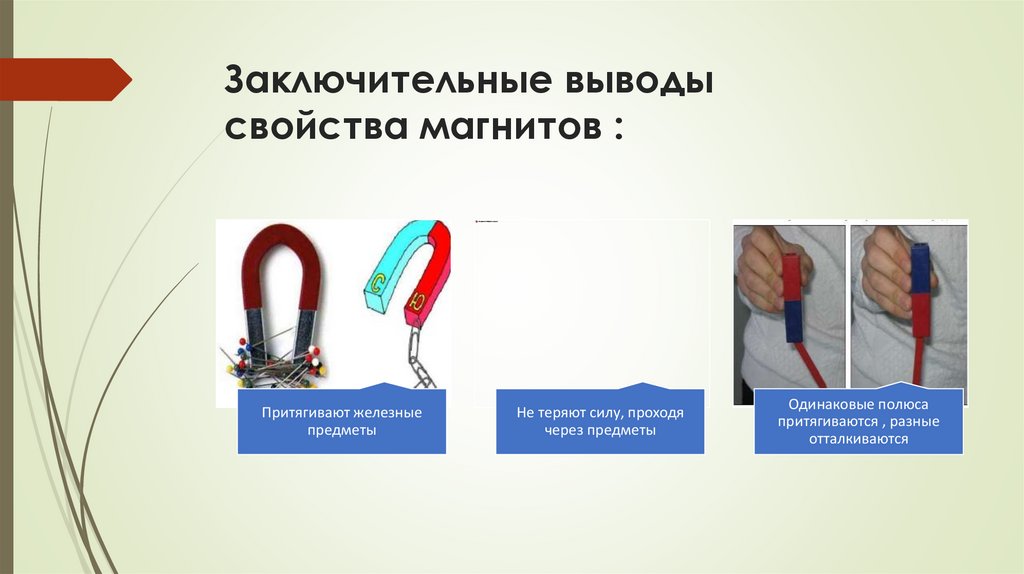 Заключительные выводы свойства магнитов :

С Ю

Притягивают железные предметы

Не теряют силу, проходя через предметы

Одинаковые полюса притягиваются , разные отталкиваются